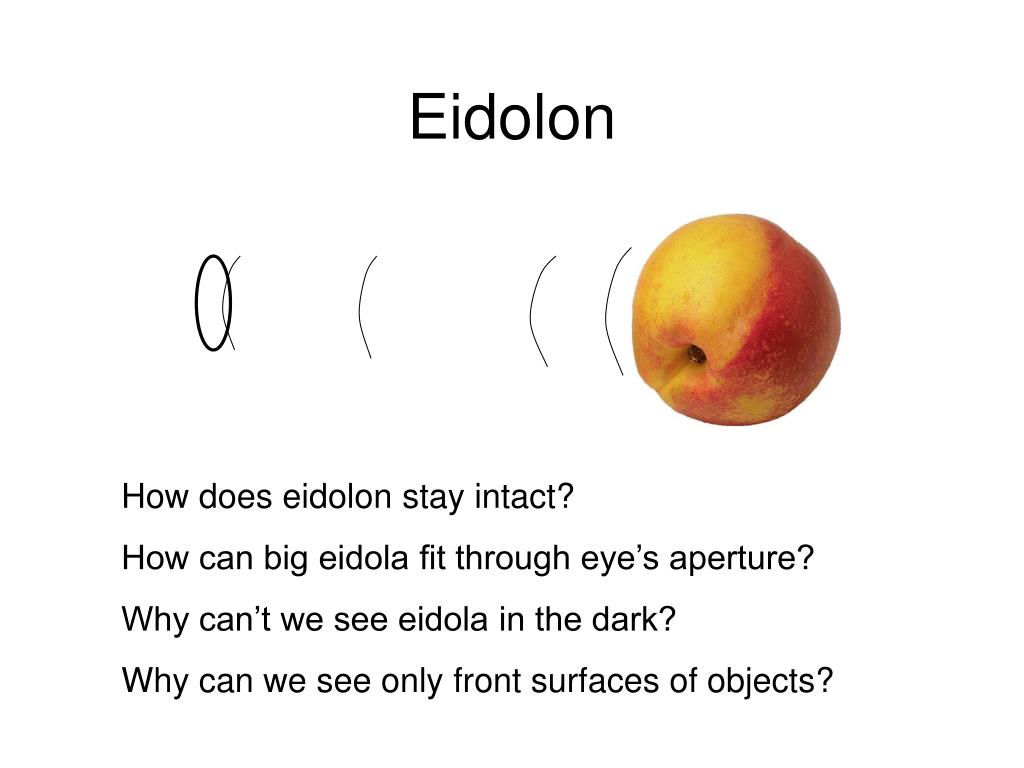 Eidolon

How does eidolon stay intact?

How can big eidola fit through eye’s aperture?

Why can’t we see eidola in the dark?

Why can we see only front surfaces of objects?